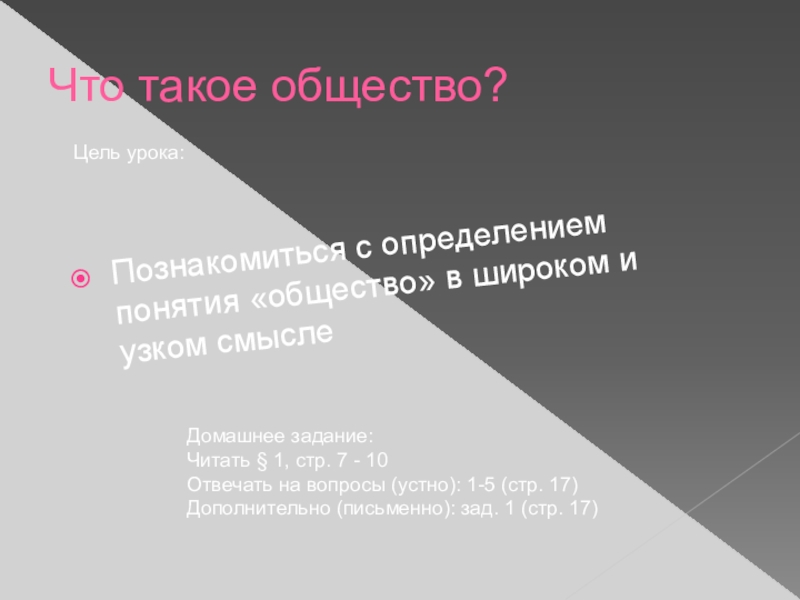 Что такое общество?

Цель урока:

Познакомиться с определением понятия «общество» в широком и узком смысле

Домашнее задание:
Читать § 1, стр. 7 - 10
Отвечать на вопросы (устно): 1-5 (стр. 17)
Дополнительно (письменно): зад. 1 (стр. 17)